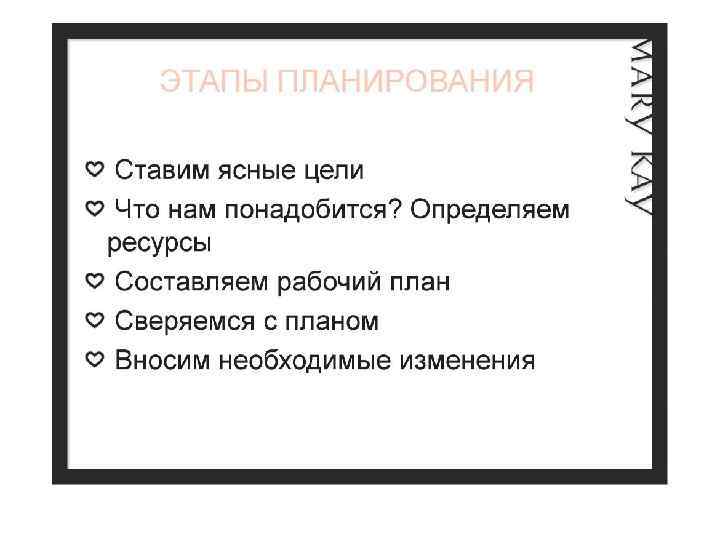 ЭТАПЫ ПЛАНИРОВАНИЯ

MARY KAY

♡ Ставим ясные цели

♡ Что нам понадобится? Определяем ресурсы

♡ Составляем рабочий план

♡ Сверяемся с планом

♡ Вносим необходимые изменения